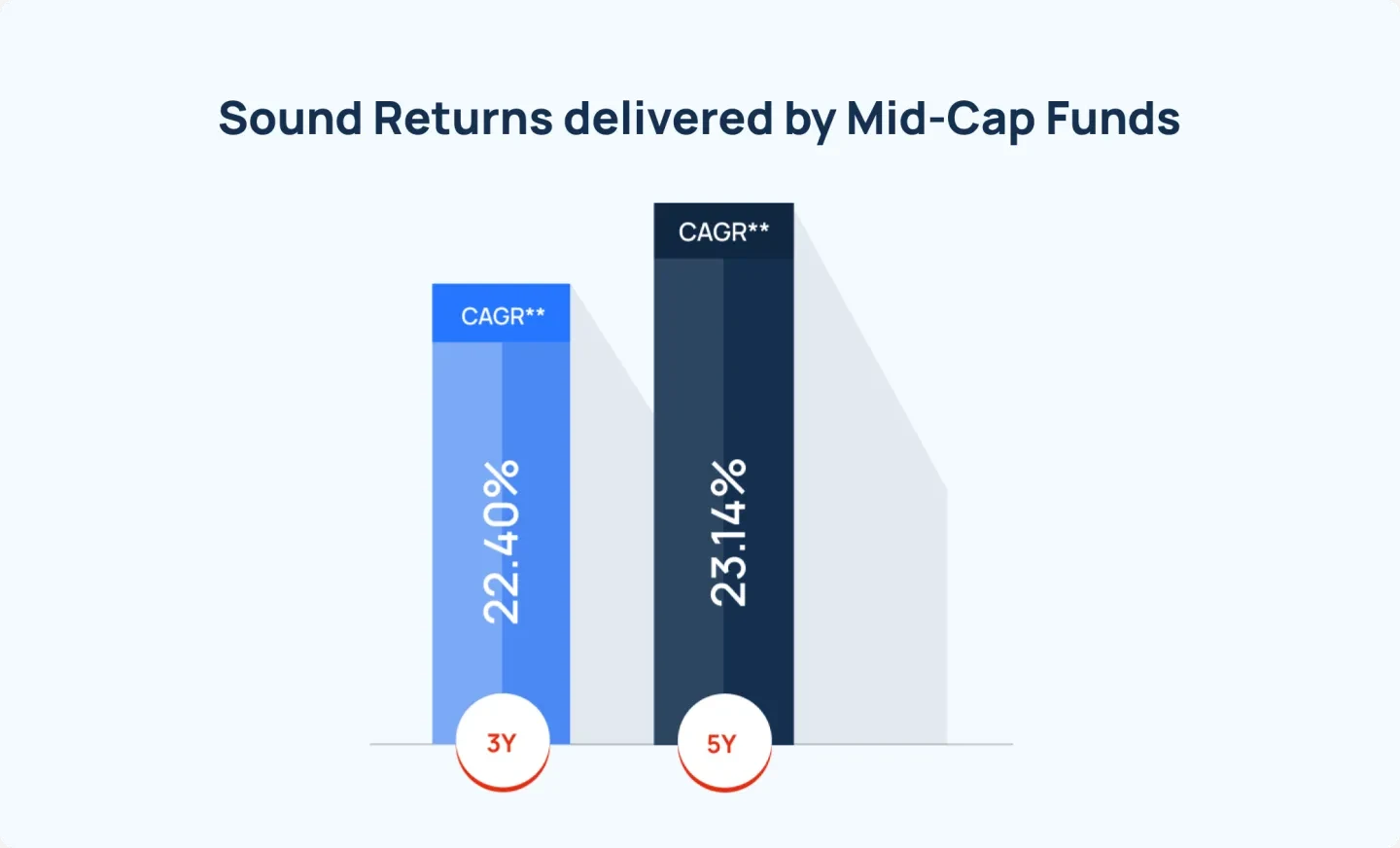 Sound Returns delivered by Mid-Cap Funds

CAGR**

22.40%

3Y

CAGR**

23.14%

5Y